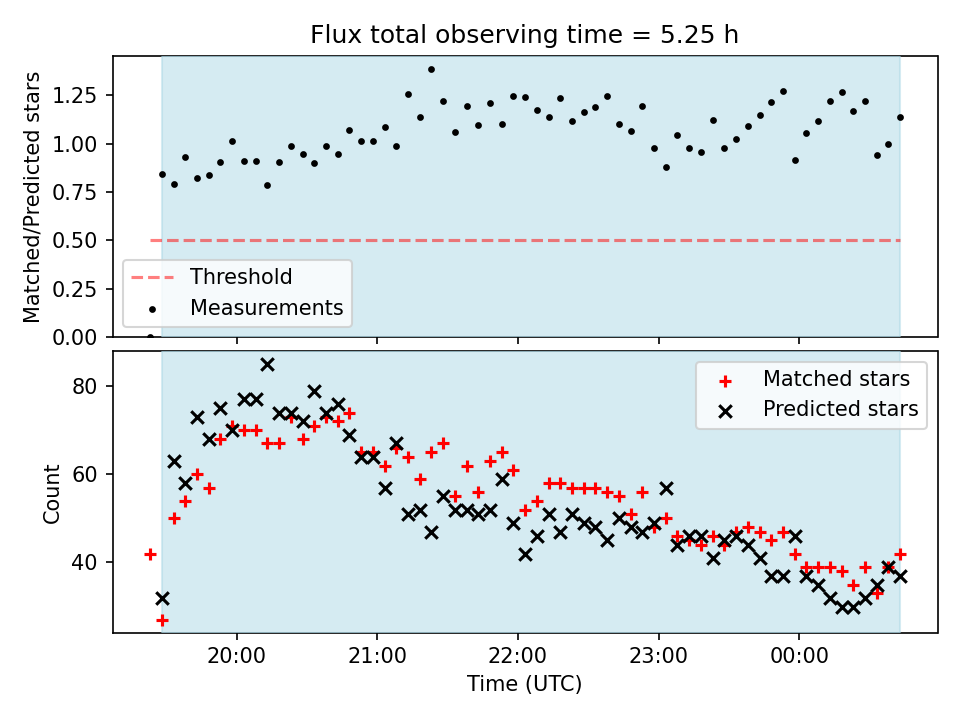 Flux total observing time = 5.25 h

Matched/Predicted stars

1.25
1.00
0.75
0.50
0.25
0.00

Threshold
Measurements

Count

80
60
40

Matched stars
Predicted stars

20:00
21:00
22:00
23:00
00:00

Time (UTC)